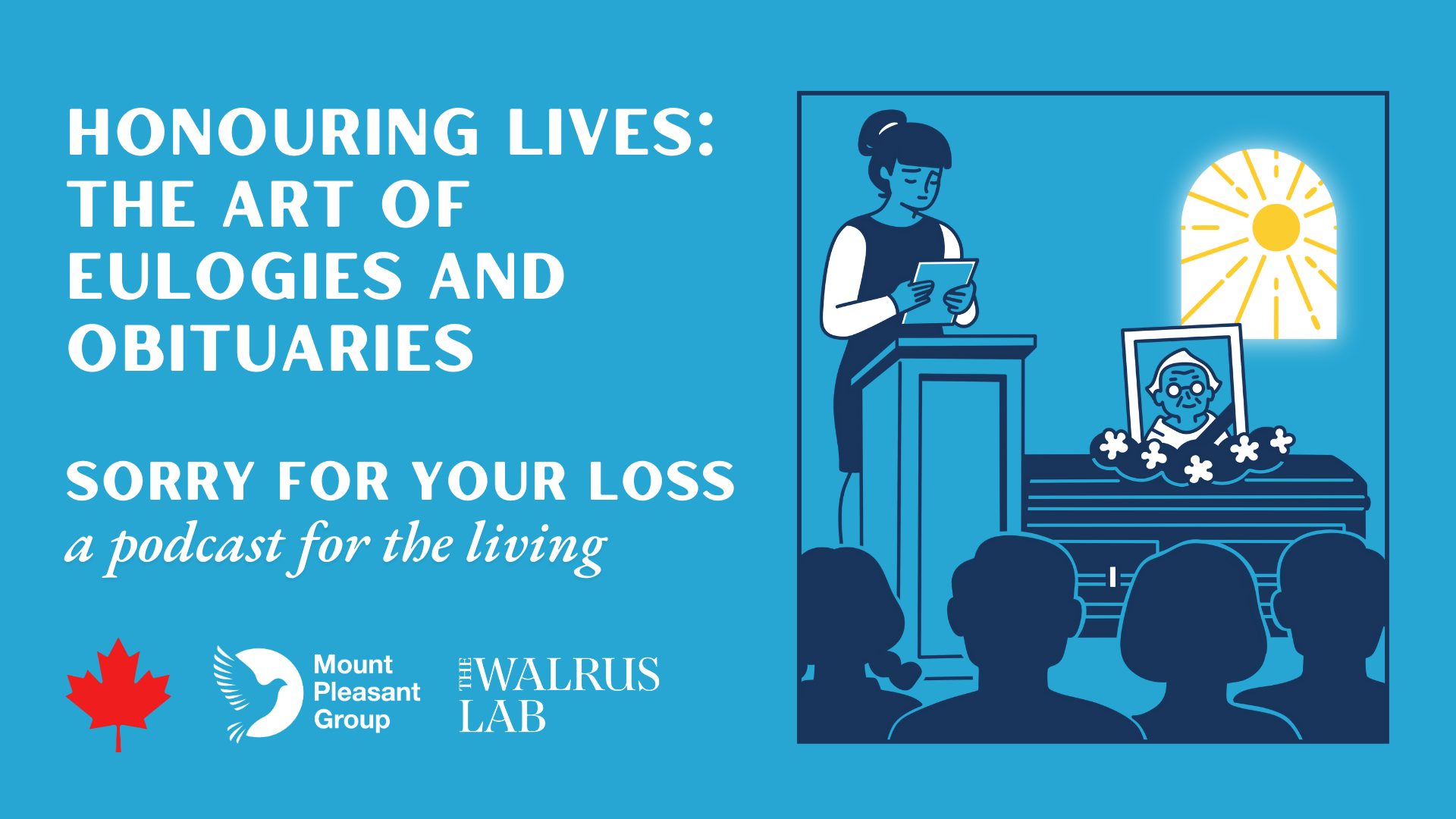 HONOURING LIVES: THE ART OF EULOGIES AND OBITUARIES

SORRY FOR YOUR LOSS
a podcast for the living

Mount Pleasant Group

THE WALRUS LAB